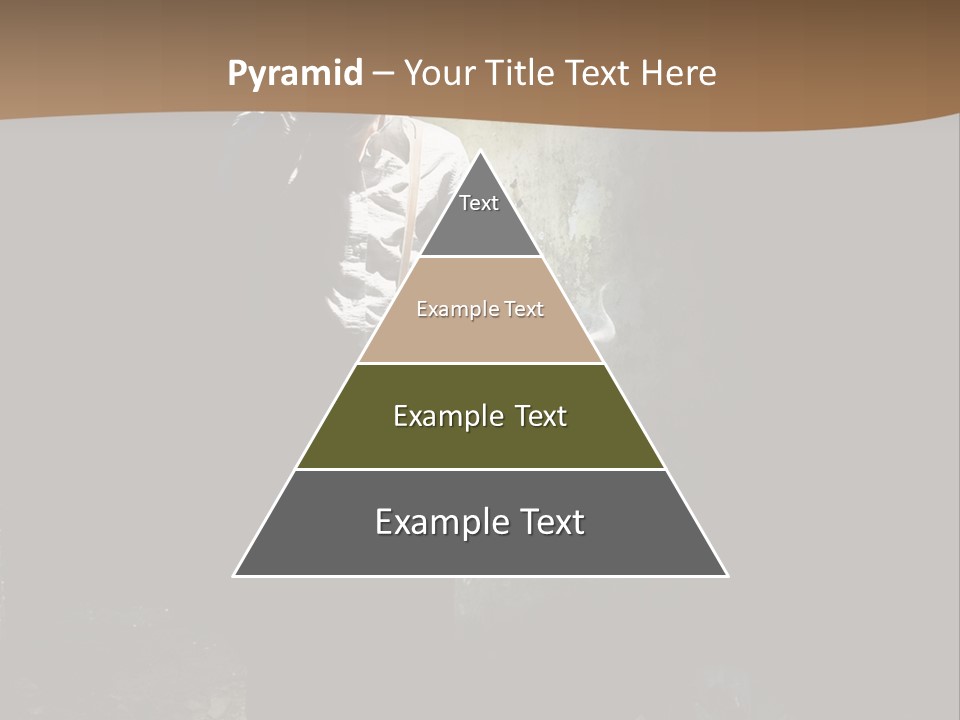 Pyramid – Your Title Text Here

Text

Example Text

Example Text

Example Text